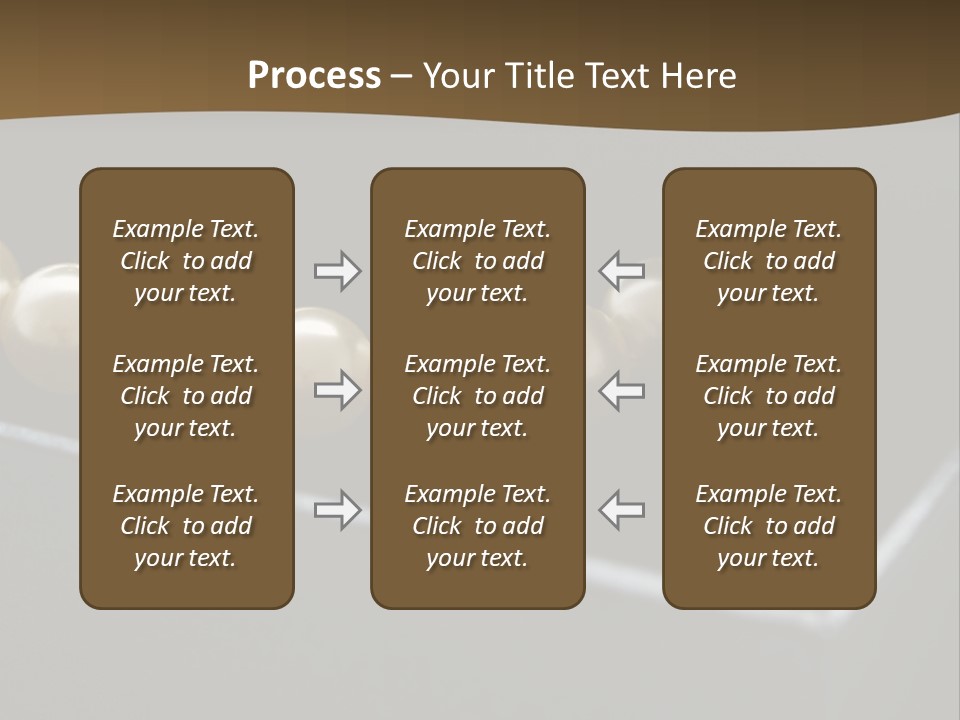 Process – Your Title Text Here

Example Text. Click to add your text.

Example Text. Click to add your text.

Example Text. Click to add your text.

Example Text. Click to add your text.

Example Text. Click to add your text.

Example Text. Click to add your text.

Example Text. Click to add your text.

Example Text. Click to add your text.

Example Text. Click to add your text.